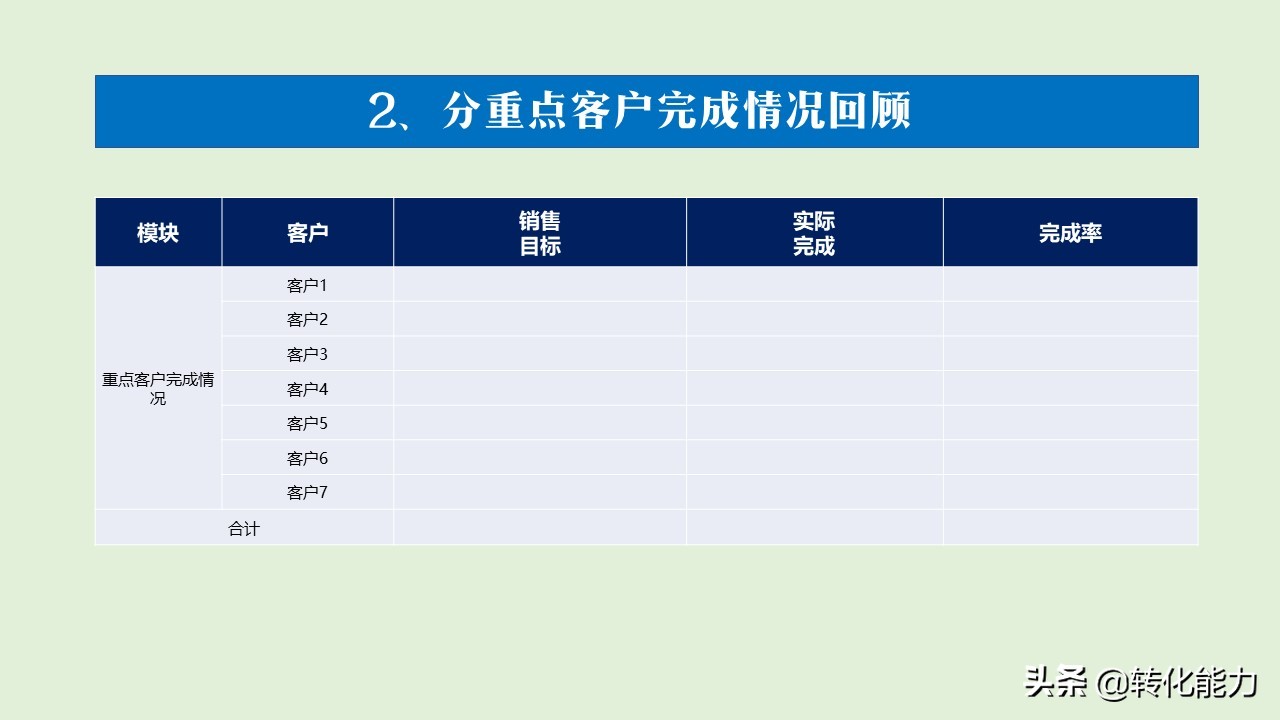 2、分重点客户完成情况回顾

| 模块 | 客户 | 销售目标 | 实际完成 | 完成率 |
|---|---|---|---|---|
| 重点客户完成情况 | 客户1 | | | |
| | 客户2 | | | |
| | 客户3 | | | |
| | 客户4 | | | |
| | 客户5 | | | |
| | 客户6 | | | |
| | 客户7 | | | |
| 合计 | | | | |

头条 @转化能力